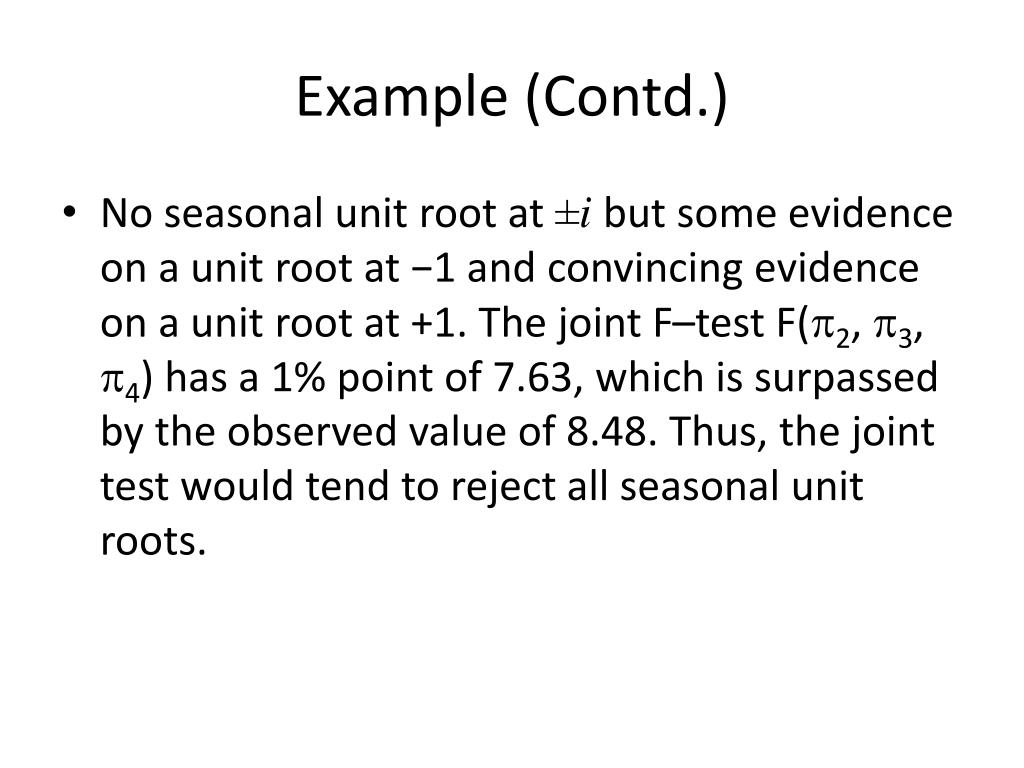 Example (Contd.)

• No seasonal unit root at $\pm i$ but some evidence on a unit root at −1 and convincing evidence on a unit root at +1. The joint F–test F($\pi_2$, $\pi_3$, $\pi_4$) has a 1% point of 7.63, which is surpassed by the observed value of 8.48. Thus, the joint test would tend to reject all seasonal unit roots.